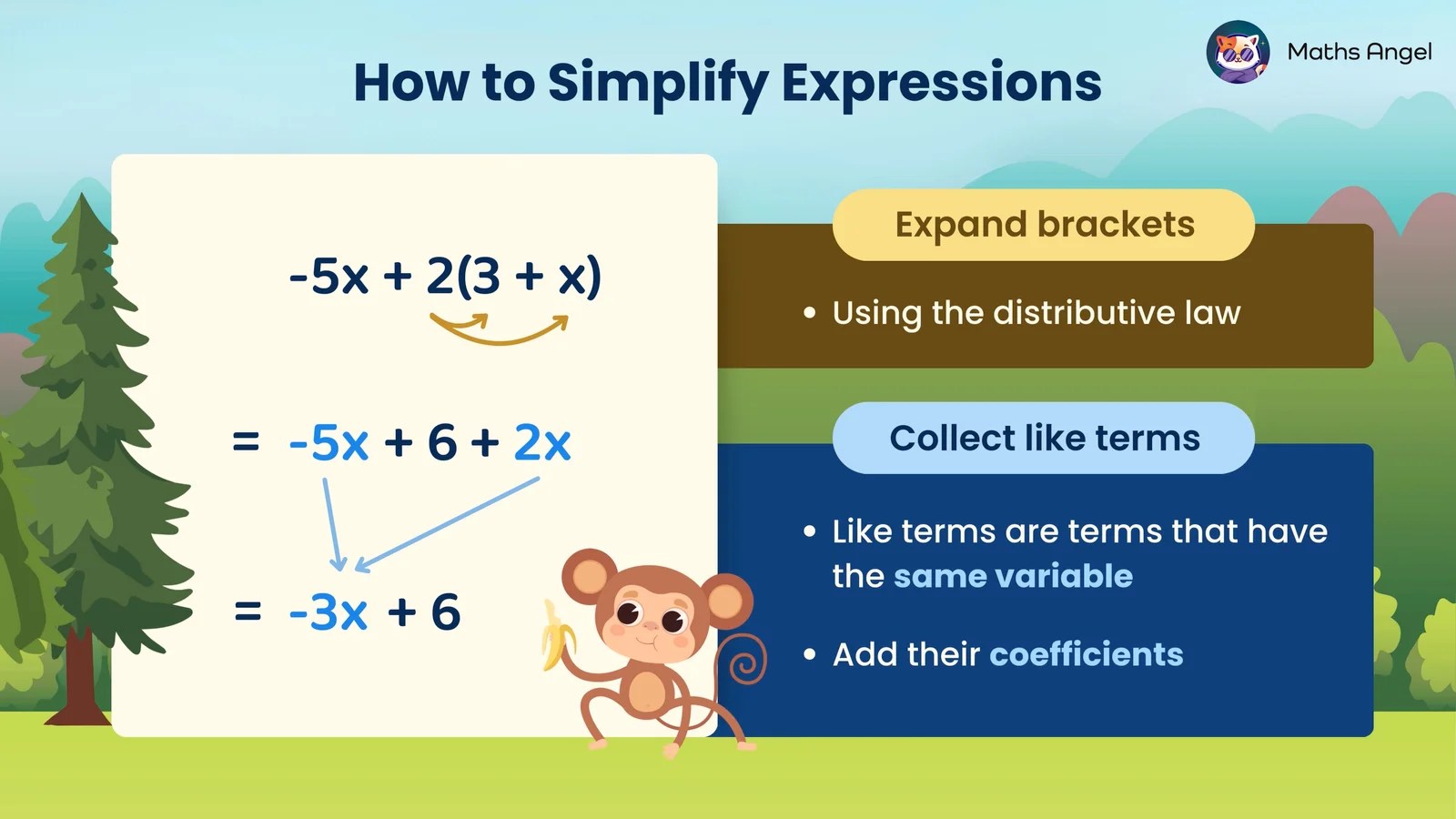 Maths Angel

How to Simplify Expressions

$-5x + 2(3 + x)$

$= -5x + 6 + 2x$

$= -3x + 6$

Expand brackets

• Using the distributive law

Collect like terms

• Like terms are terms that have the same variable

• Add their coefficients